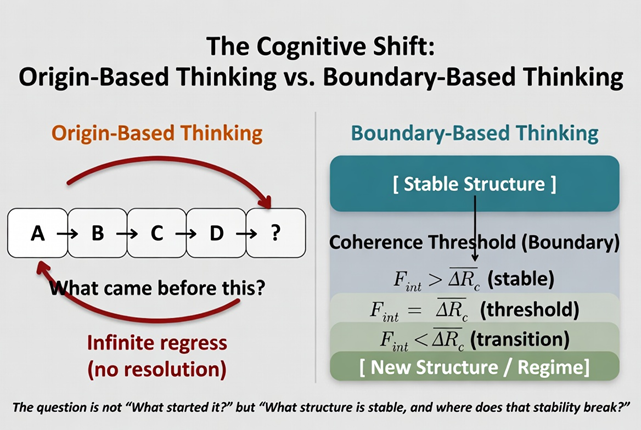 The Cognitive Shift:
Origin-Based Thinking vs. Boundary-Based Thinking

Origin-Based Thinking

A → B → C → D → ?

What came before this?

Infinite regress
(no resolution)

Boundary-Based Thinking

[ Stable Structure ]

Coherence Threshold (Boundary)

$F_{int} > \overline{\Delta R_c}$ (stable)

$F_{int} = \overline{\Delta R_c}$ (threshold)

$F_{int} < \overline{\Delta R_c}$ (transition)

[ New Structure / Regime]

The question is not "What started it?" but "What structure is stable, and where does that stability break?"